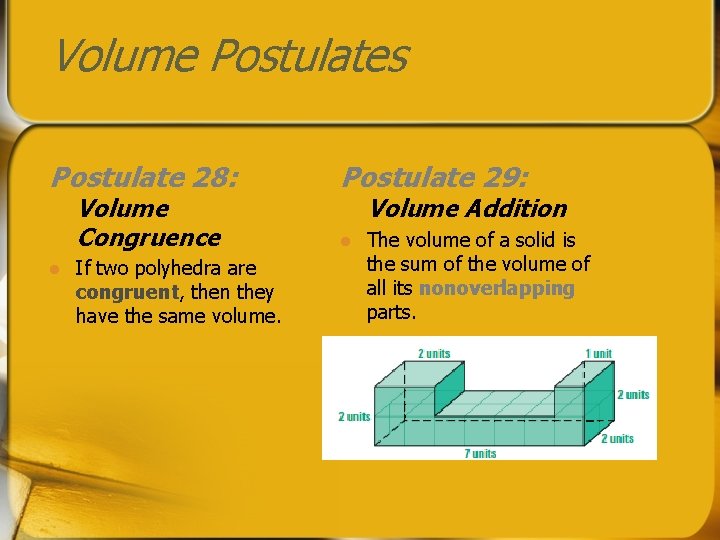 Volume Postulates

Postulate 28:
Volume Congruence

If two polyhedra are congruent, then they have the same volume.

Postulate 29:
Volume Addition

The volume of a solid is the sum of the volume of all its nonoverlapping parts.

2 units
1 unit
2 units
2 units
2 units
7 units